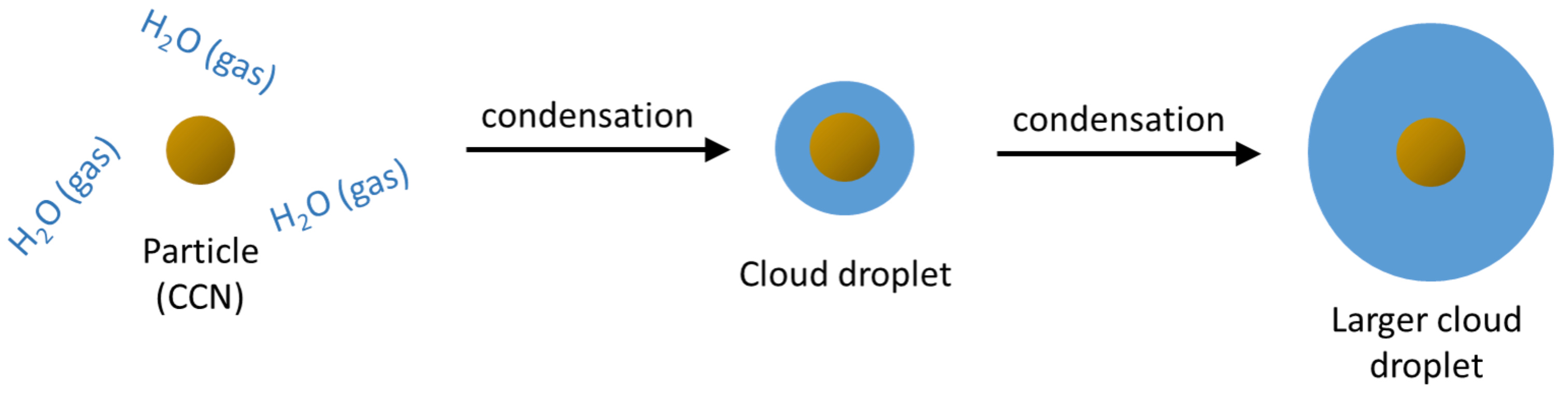 $H_2O$ (gas)

$H_2O$ (gas)

$H_2O$ (gas)

Particle (CCN)

condensation

Cloud droplet

condensation

Larger cloud droplet